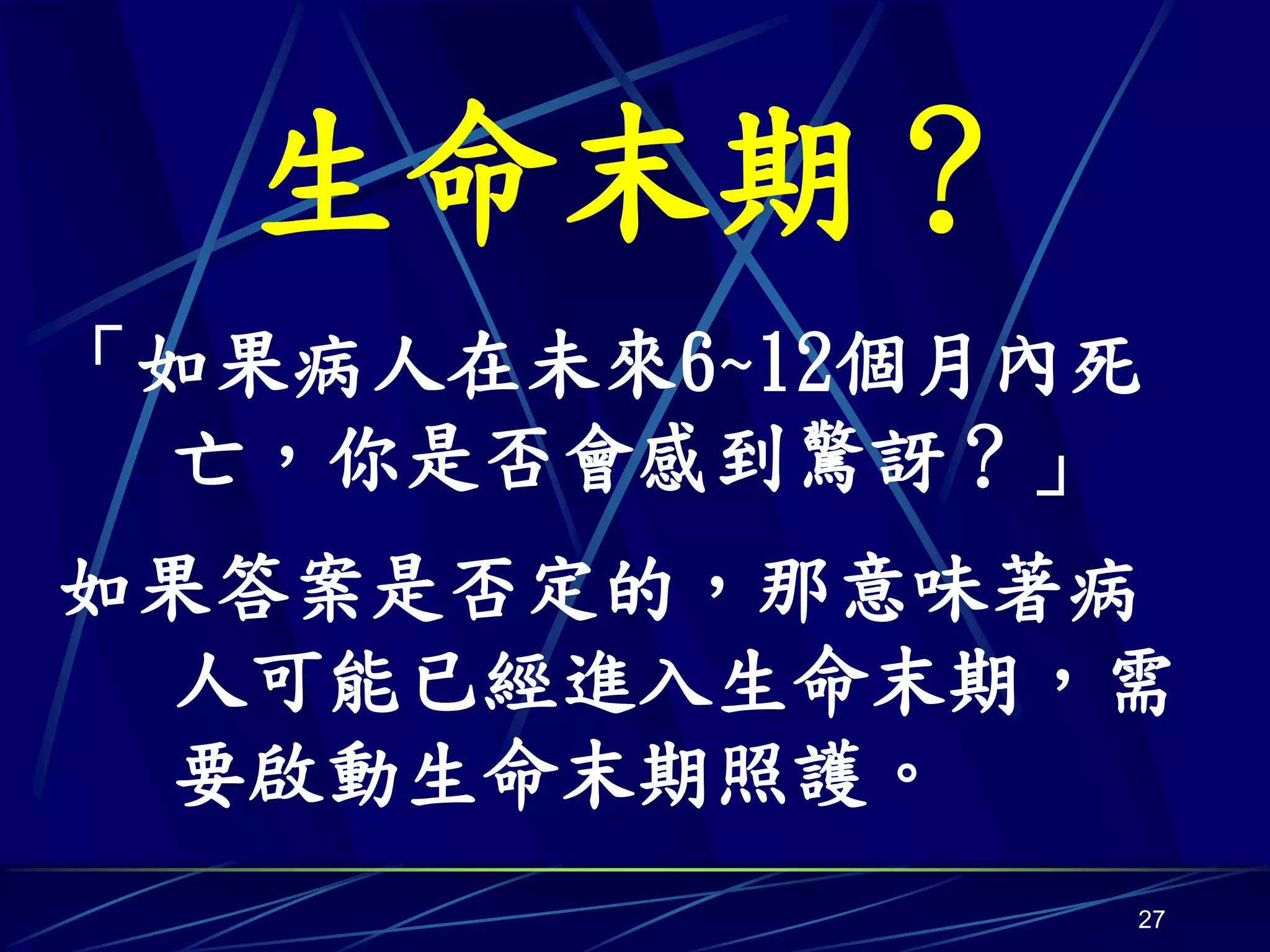 生命末期？

「如果病人在未來6~12個月內死亡，你是否會感到驚訝？」

如果答案是否定的，那意味著病人可能已經進入生命末期，需要啟動生命末期照護。

27